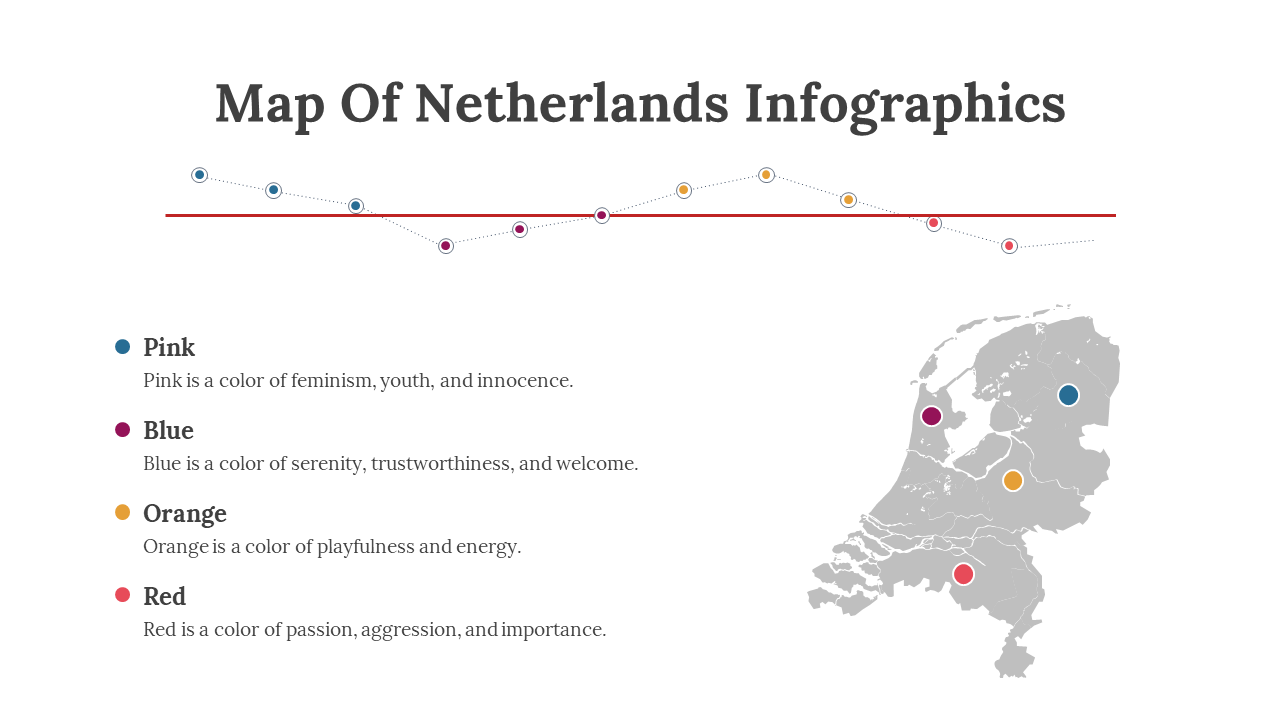 Map Of Netherlands Infographics

Pink
Pink is a color of feminism, youth, and innocence.

Blue
Blue is a color of serenity, trustworthiness, and welcome.

Orange
Orange is a color of playfulness and energy.

Red
Red is a color of passion, aggression, and importance.